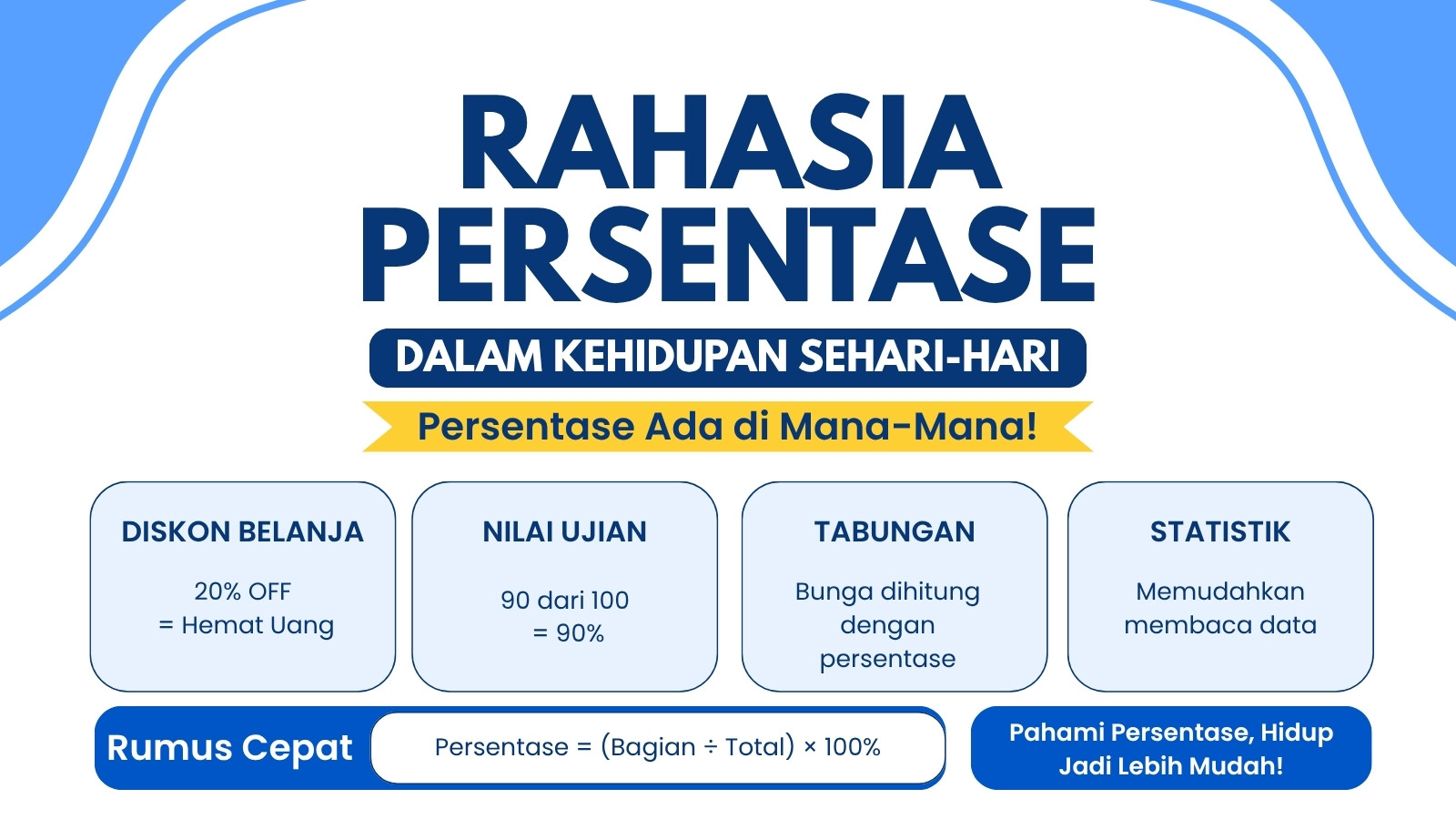 RAHASIA PERSENTASE

DALAM KEHIDUPAN SEHARI-HARI

Persentase Ada di Mana-Mana!

DISKON BELANJA

20% OFF
= Hemat Uang

NILAI UJIAN

90 dari 100
= 90%

TABUNGAN

Bunga dihitung dengan persentase

STATISTIK

Memudahkan membaca data

Rumus Cepat

Persentase = (Bagian ÷ Total) × 100%

Pahami Persentase, Hidup Jadi Lebih Mudah!